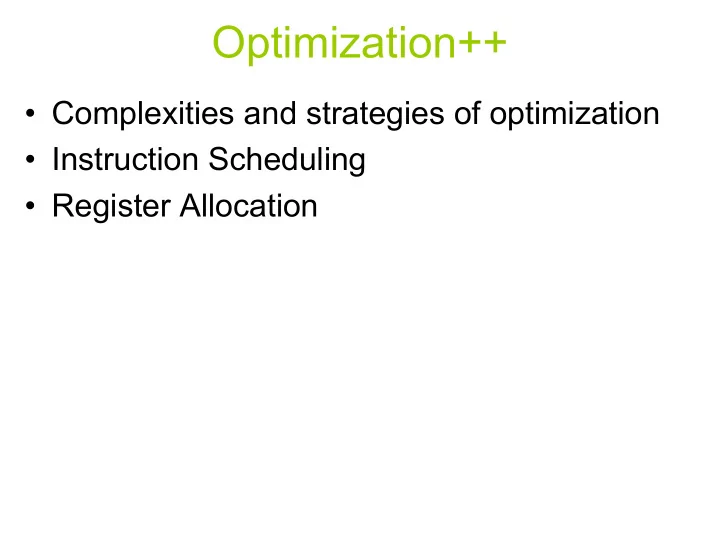 Optimization++

• Complexities and strategies of optimization
• Instruction Scheduling
• Register Allocation